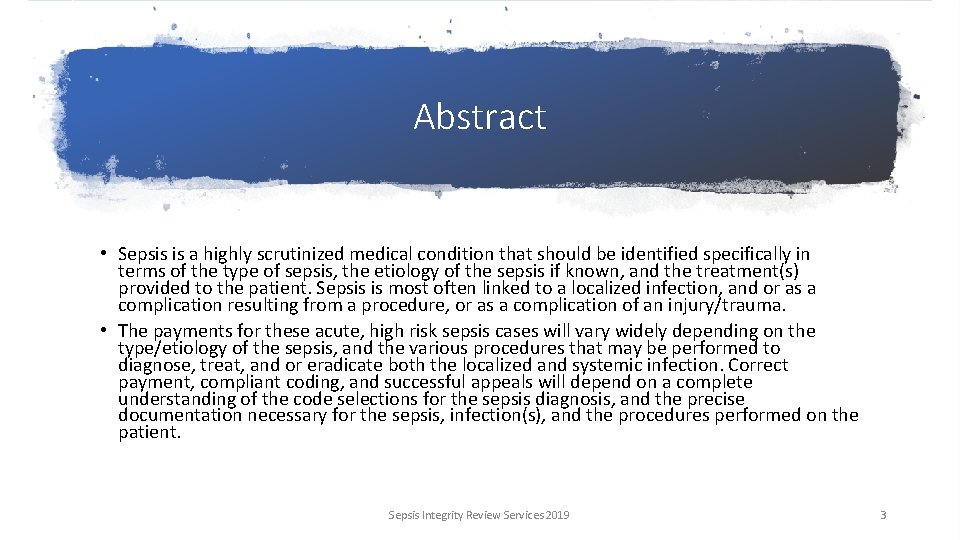 Abstract

• Sepsis is a highly scrutinized medical condition that should be identified specifically in terms of the type of sepsis, the etiology of the sepsis if known, and the treatment(s) provided to the patient. Sepsis is most often linked to a localized infection, and or as a complication resulting from a procedure, or as a complication of an injury/trauma.

• The payments for these acute, high risk sepsis cases will vary widely depending on the type/etiology of the sepsis, and the various procedures that may be performed to diagnose, treat, and or eradicate both the localized and systemic infection. Correct payment, compliant coding, and successful appeals will depend on a complete understanding of the code selections for the sepsis diagnosis, and the precise documentation necessary for the sepsis, infection(s), and the procedures performed on the patient.

Sepsis Integrity Review Services 2019

3